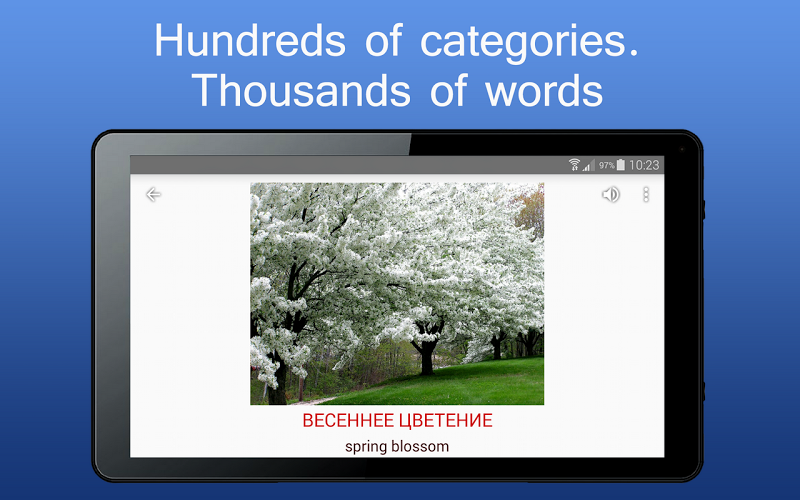 Hundreds of categories.
Thousands of words

97% 10:23

ВЕСЕННЕЕ ЦВЕТЕНИЕ
spring blossom